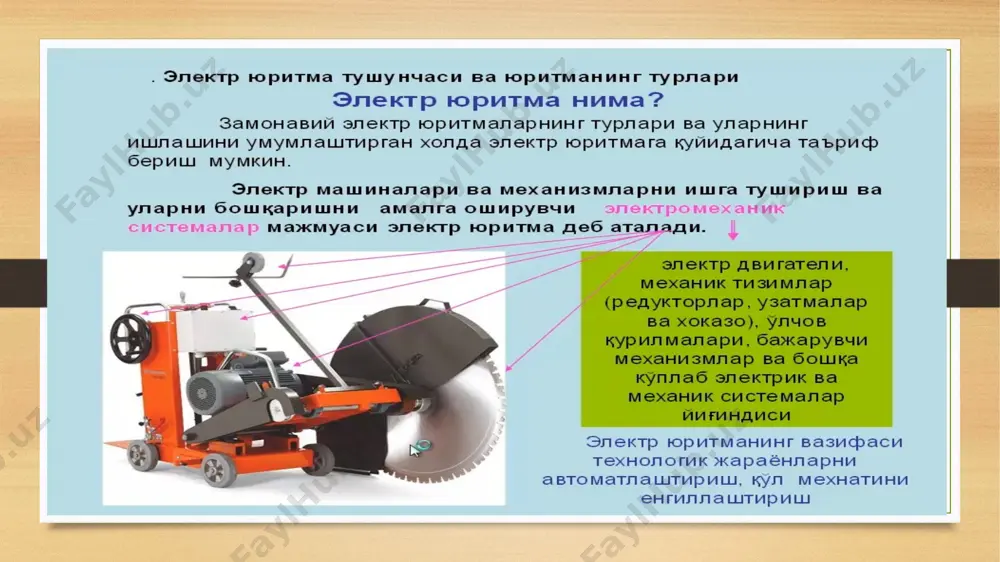 . Электр юритма тушунчаси ва юритманинг турлари

Электр юритма нима?

Замонавий электр юритмаларнинг турлари ва уларнинг ишлашини умумлаштирган холда электр юритмага қуйидагича таъриф бериш мумкин.

Электр машиналари ва механизмларни ишга тушириш ва уларни бошқаришни амалга оширувчи электромеханик системалар мажмуаси электр юритма деб аталади.

электр двигатели, механик тизимлар (редукторлар, узатмалар ва хоказо), ўлчов қурилмалари, бажарувчи механизмлар ва бошқа кўплаб электрик ва механик системалар йиғиндиси

Электр юритманинг вазифаси технологик жараёнларни автоматлаштириш, қўл мехнатини енгиллаштириш

FaylHub.uz FaylHub.uz FaylHub.uz FaylHub.uz FaylHub.uz FaylHub.uz